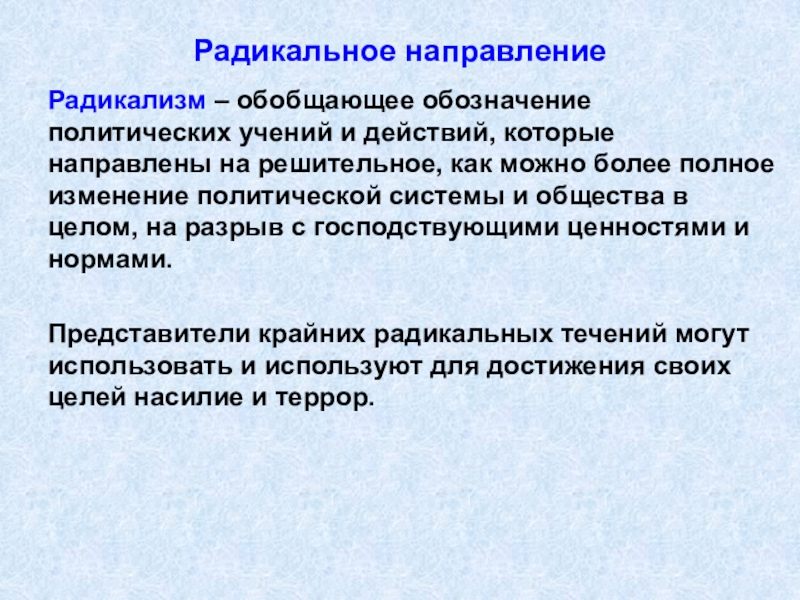 Радикальное направление

Радикализм – обобщающее обозначение политических учений и действий, которые направлены на решительное, как можно более полное изменение политической системы и общества в целом, на разрыв с господствующими ценностями и нормами.

Представители крайних радикальных течений могут использовать и используют для достижения своих целей насилие и террор.